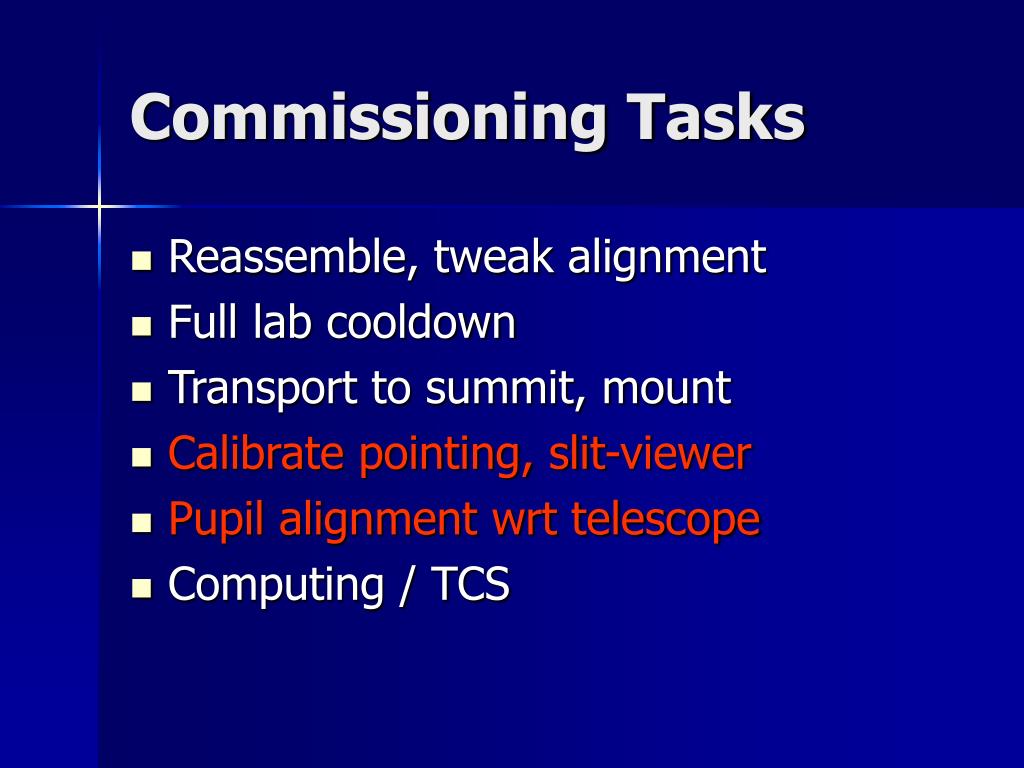 Commissioning Tasks

- Reassemble, tweak alignment
- Full lab cooldown
- Transport to summit, mount
- Calibrate pointing, slit-viewer
- Pupil alignment wrt telescope
- Computing / TCS